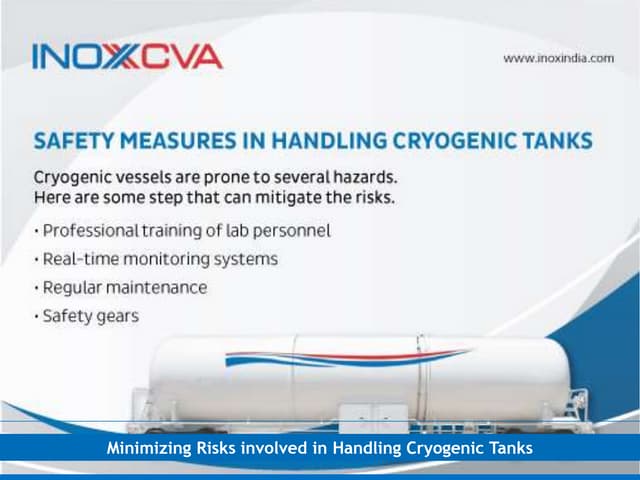 INOXCVA

www.inoxindia.com

SAFETY MEASURES IN HANDLING CRYOGENIC TANKS

Cryogenic vessels are prone to several hazards. Here are some step that can mitigate the risks.

• Professional training of lab personnel

• Real-time monitoring systems

• Regular maintenance

• Safety gears

Minimizing Risks involved in Handling Cryogenic Tanks